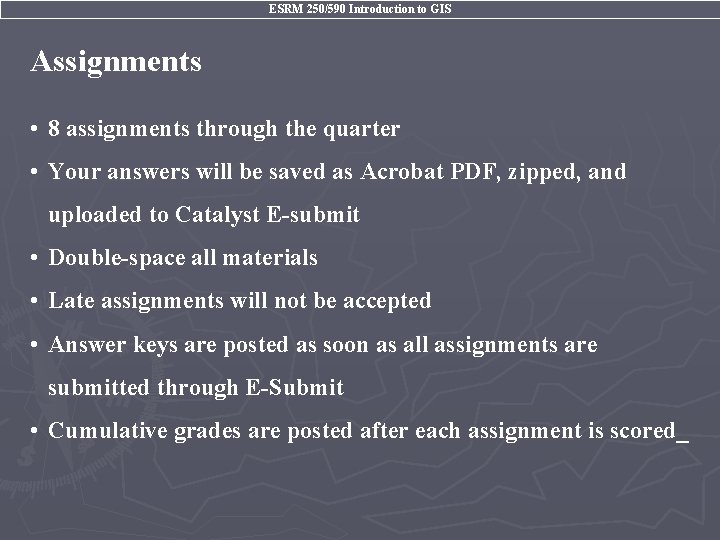 ESRM 250/590 Introduction to GIS

Assignments

• 8 assignments through the quarter
• Your answers will be saved as Acrobat PDF, zipped, and uploaded to Catalyst E-submit
• Double-space all materials
• Late assignments will not be accepted
• Answer keys are posted as soon as all assignments are submitted through E-Submit
• Cumulative grades are posted after each assignment is scored_